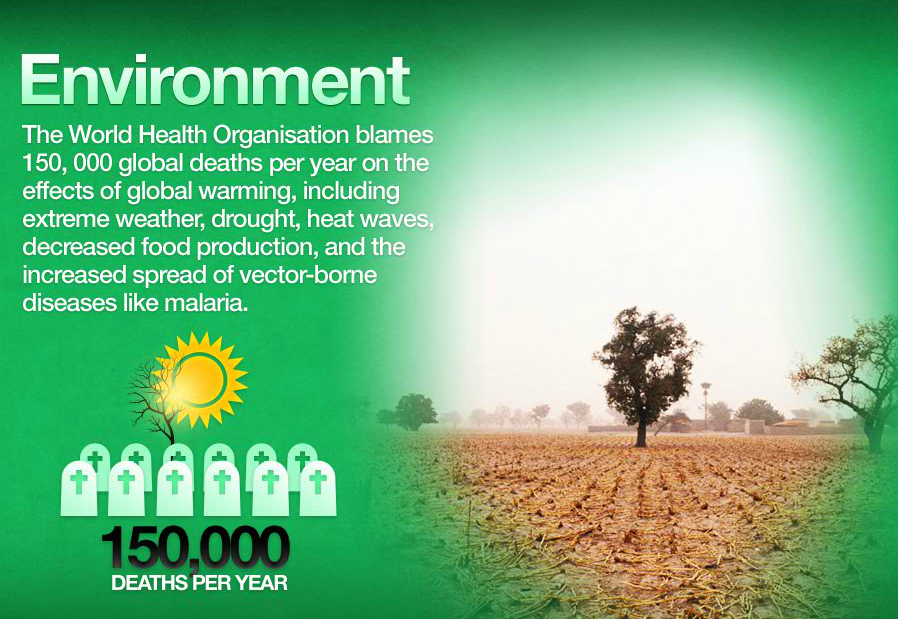 Environment

The World Health Organisation blames 150, 000 global deaths per year on the effects of global warming, including extreme weather, drought, heat waves, decreased food production, and the increased spread of vector-borne diseases like malaria.

150,000
DEATHS PER YEAR